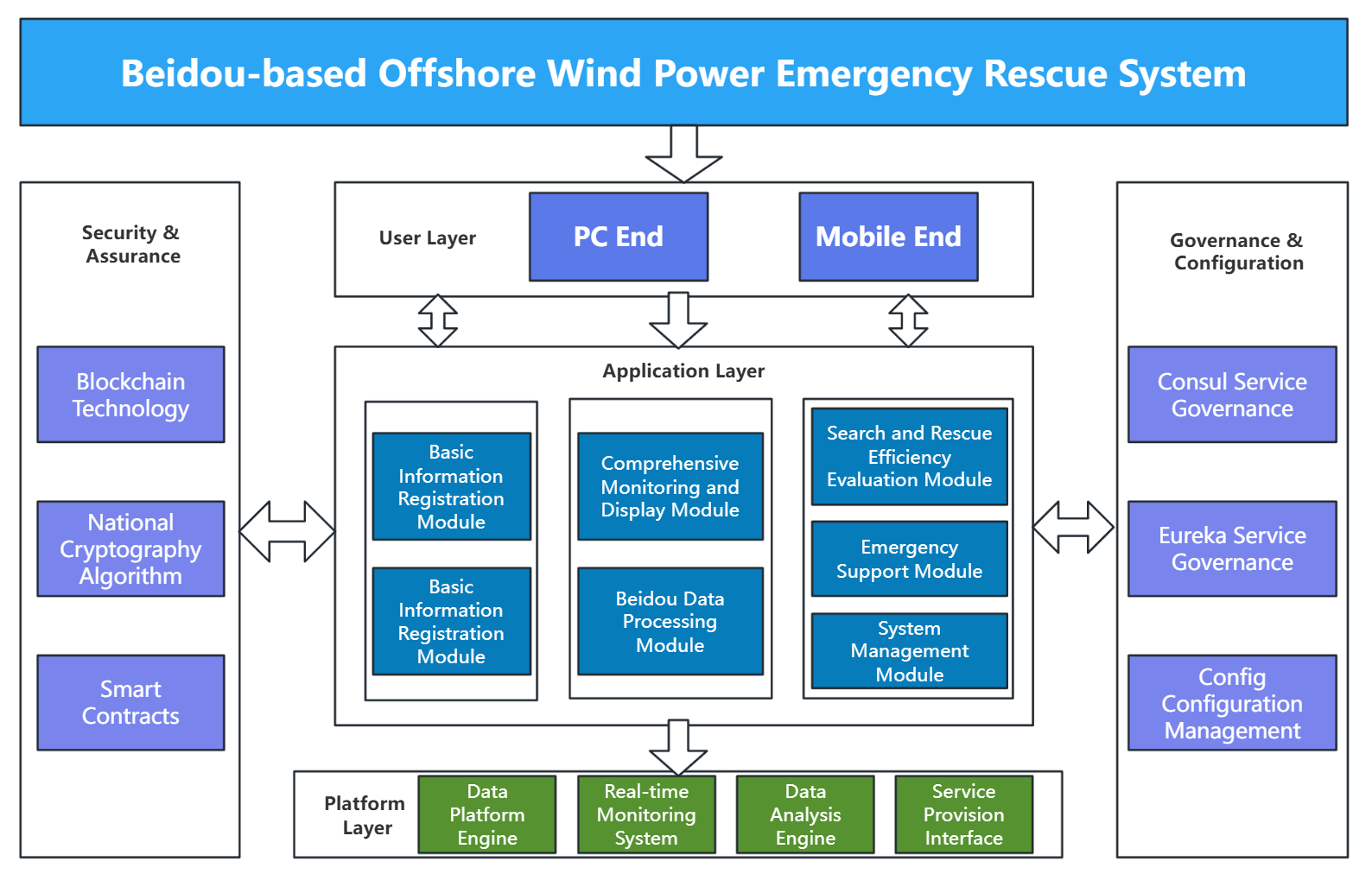 Beidou-based Offshore Wind Power Emergency Rescue System

Security & Assurance

Blockchain Technology

National Cryptography Algorithm

Smart Contracts

User Layer

PC End

Mobile End

Application Layer

Basic Information Registration Module

Basic Information Registration Module

Comprehensive Monitoring and Display Module

Beidou Data Processing Module

Search and Rescue Efficiency Evaluation Module

Emergency Support Module

System Management Module

Platform Layer

Data Platform Engine

Real-time Monitoring System

Data Analysis Engine

Service Provision Interface

Governance & Configuration

Consul Service Governance

Eureka Service Governance

Config Configuration Management